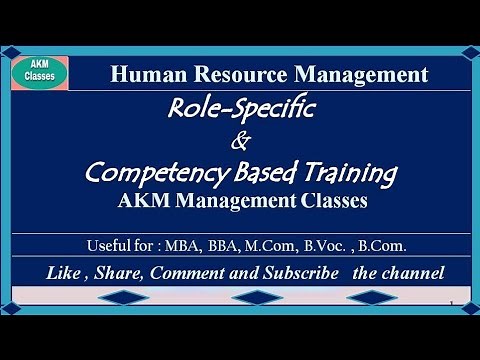 AKM Classes

Human Resource Management

Role-Specific
&
Competency Based Training
AKM Management Classes

Useful for : MBA, BBA, M.Com, B.Voc. , B.Com.

Like , Share, Comment and Subscribe the channel

1